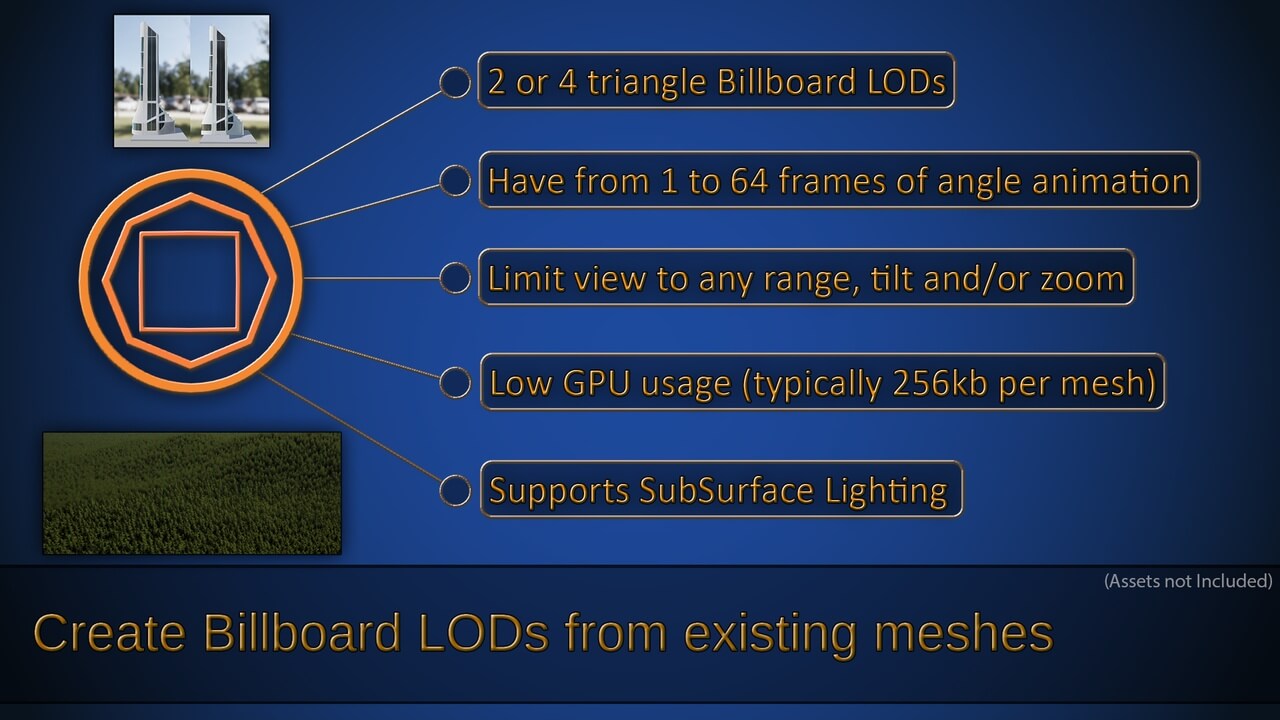 2 or 4 triangle Billboard LODs

Have from 1 to 64 frames of angle animation

Limit view to any range, tilt and/or zoom

Low GPU usage (typically 256kb per mesh)

Supports SubSurface Lighting

(Assets not Included)

Create Billboard LODs from existing meshes